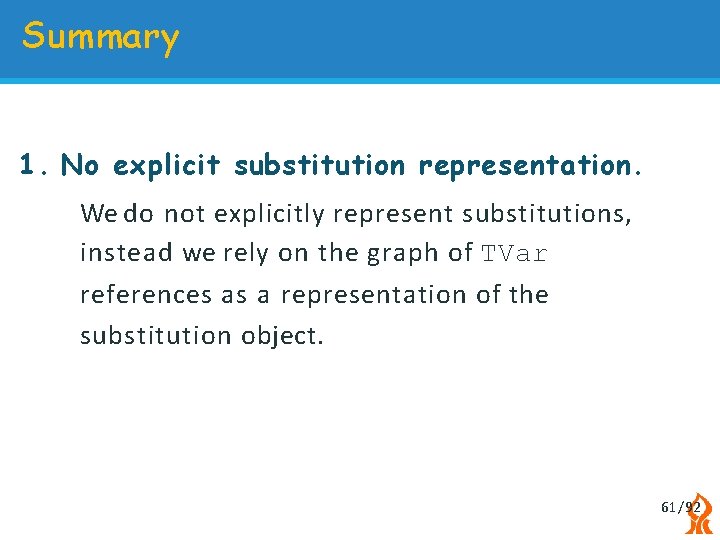 Summary

1. No explicit substitution representation.

We do not explicitly represent substitutions, instead we rely on the graph of TVar references as a representation of the substitution object.

61/92